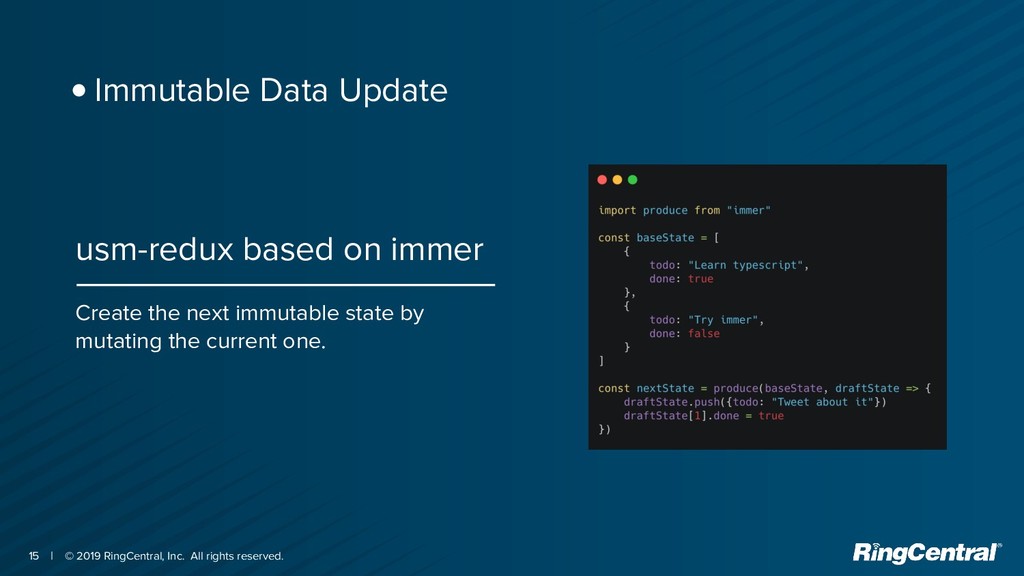 • Immutable Data Update

usm-redux based on immer

Create the next immutable state by mutating the current one.

import produce from "immer"

const baseState = [
    {
        todo: "Learn typescript",
        done: true
    },
    {
        todo: "Try immer",
        done: false
    }
]

const nextState = produce(baseState, draftState => {
    draftState.push({todo: "Tweet about it"})
    draftState[1].done = true
})

15 | © 2019 RingCentral, Inc. All rights reserved.

RingCentral®